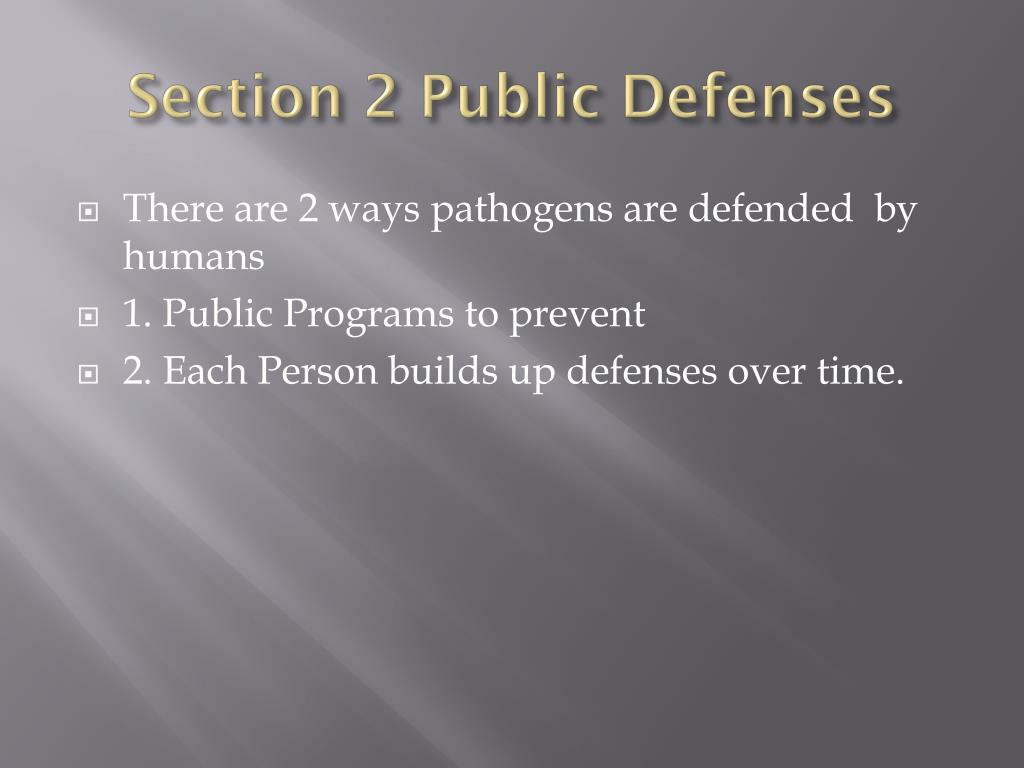 Section 2 Public Defenses

There are 2 ways pathogens are defended by humans

1. Public Programs to prevent

2. Each Person builds up defenses over time.